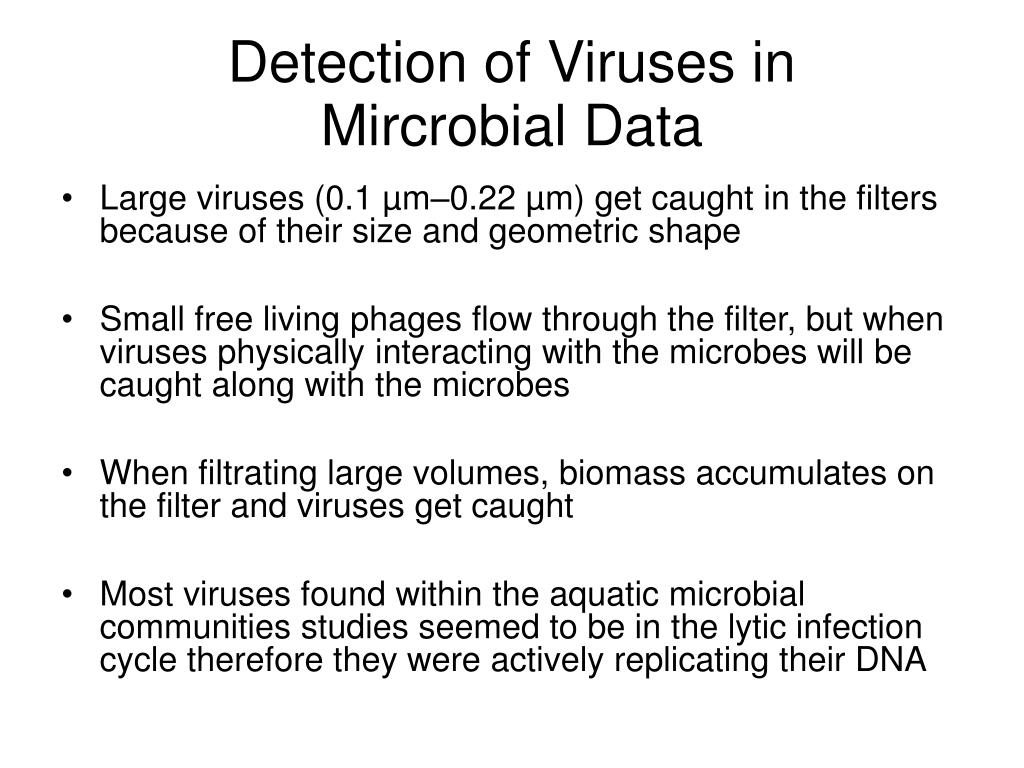 Detection of Viruses in Mircrobial Data

• Large viruses (0.1 µm–0.22 µm) get caught in the filters because of their size and geometric shape

• Small free living phages flow through the filter, but when viruses physically interacting with the microbes will be caught along with the microbes

• When filtrating large volumes, biomass accumulates on the filter and viruses get caught

• Most viruses found within the aquatic microbial communities studies seemed to be in the lytic infection cycle therefore they were actively replicating their DNA